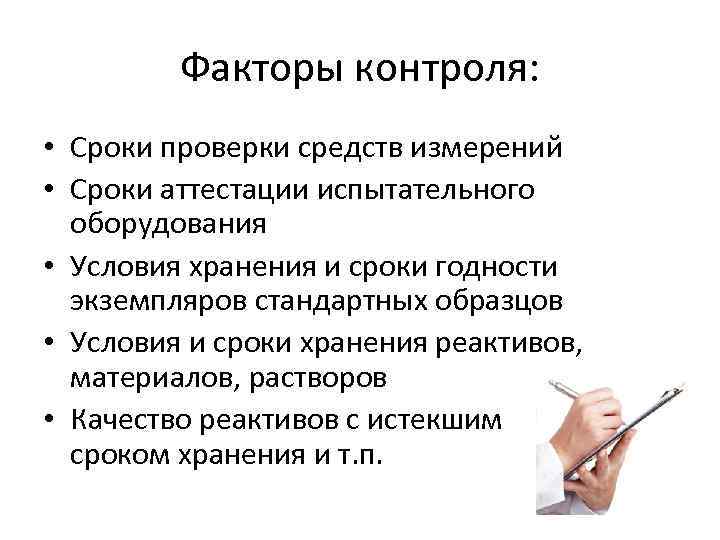 Факторы контроля:

• Сроки проверки средств измерений
• Сроки аттестации испытательного оборудования
• Условия хранения и сроки годности экземпляров стандартных образцов
• Условия и сроки хранения реактивов, материалов, растворов
• Качество реактивов с истекшим сроком хранения и т.п.